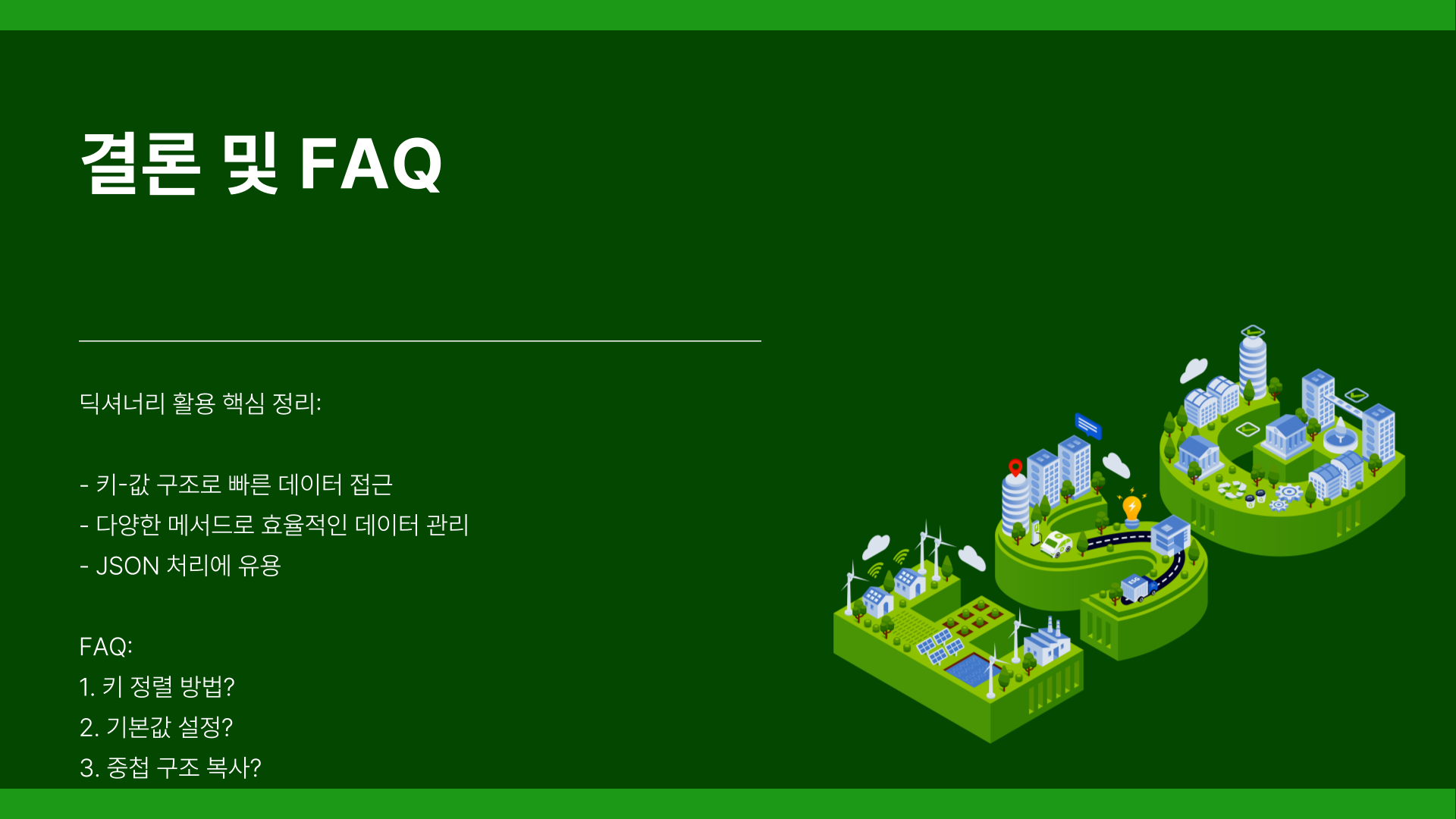 결론 및 FAQ

딕셔너리 활용 핵심 정리:

- 키-값 구조로 빠른 데이터 접근
- 다양한 메서드로 효율적인 데이터 관리
- JSON 처리에 유용

FAQ:
1. 키 정렬 방법?
2. 기본값 설정?
3. 중첩 구조 복사?